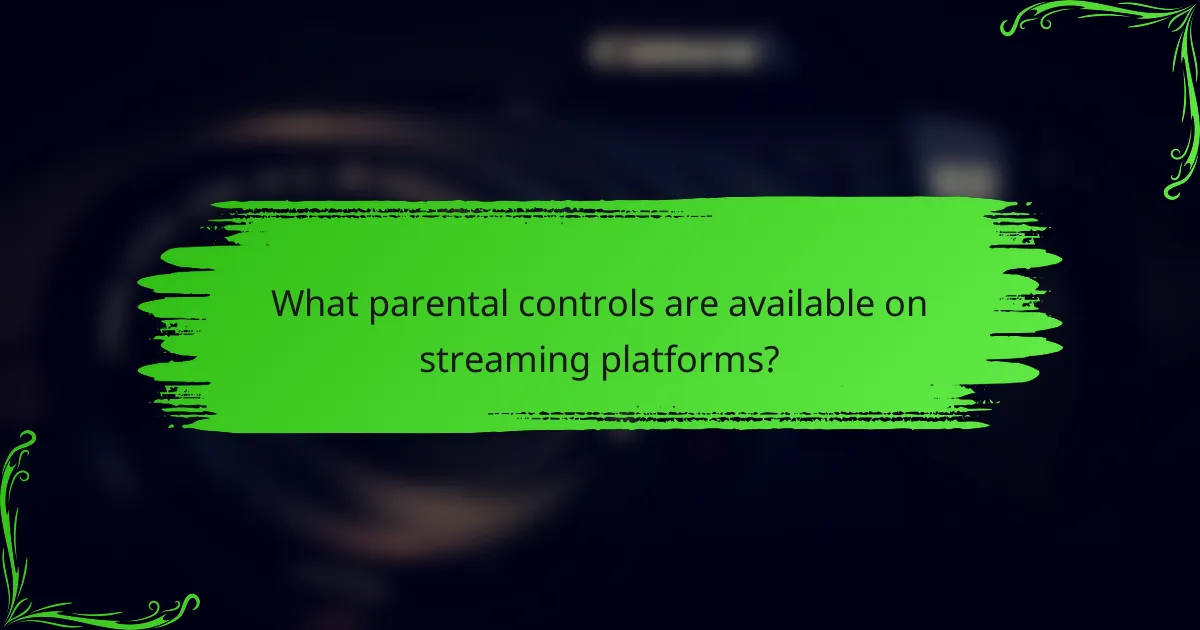 What parental controls are available on streaming platforms?